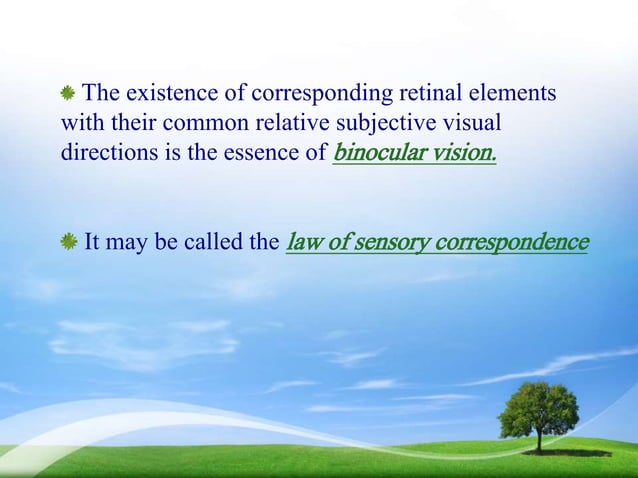 The existence of corresponding retinal elements with their common relative subjective visual directions is the essence of binocular vision.

It may be called the law of sensory correspondence